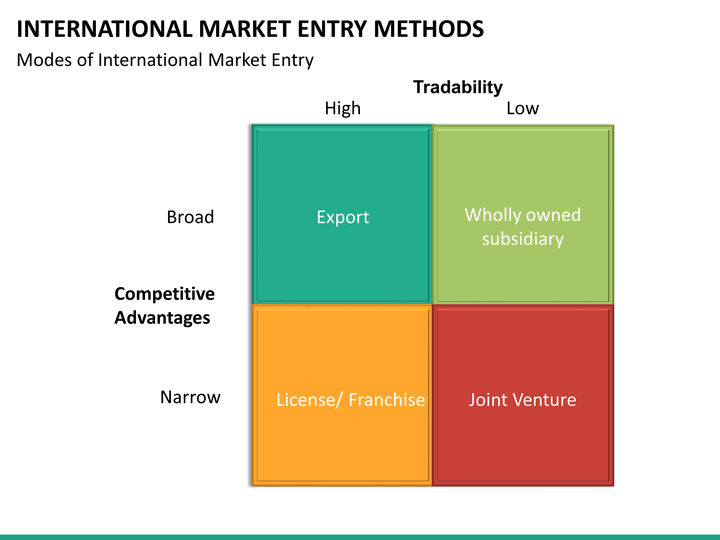 INTERNATIONAL MARKET ENTRY METHODS

Modes of International Market Entry

Tradability

High

Low

Broad

Export

Wholly owned subsidiary

Competitive Advantages

Narrow

License/ Franchise

Joint Venture